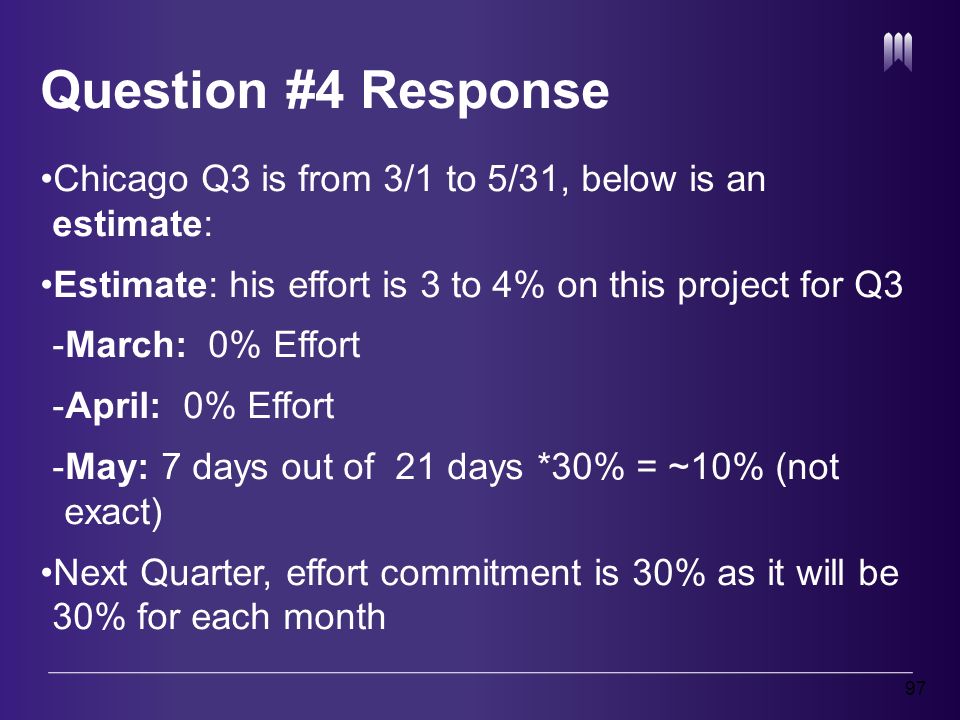 Question #4 Response

•Chicago Q3 is from 3/1 to 5/31, below is an estimate:

•Estimate: his effort is 3 to 4% on this project for Q3

-March: 0% Effort

-April: 0% Effort

-May: 7 days out of 21 days *30% = ~10% (not exact)

•Next Quarter, effort commitment is 30% as it will be 30% for each month

97